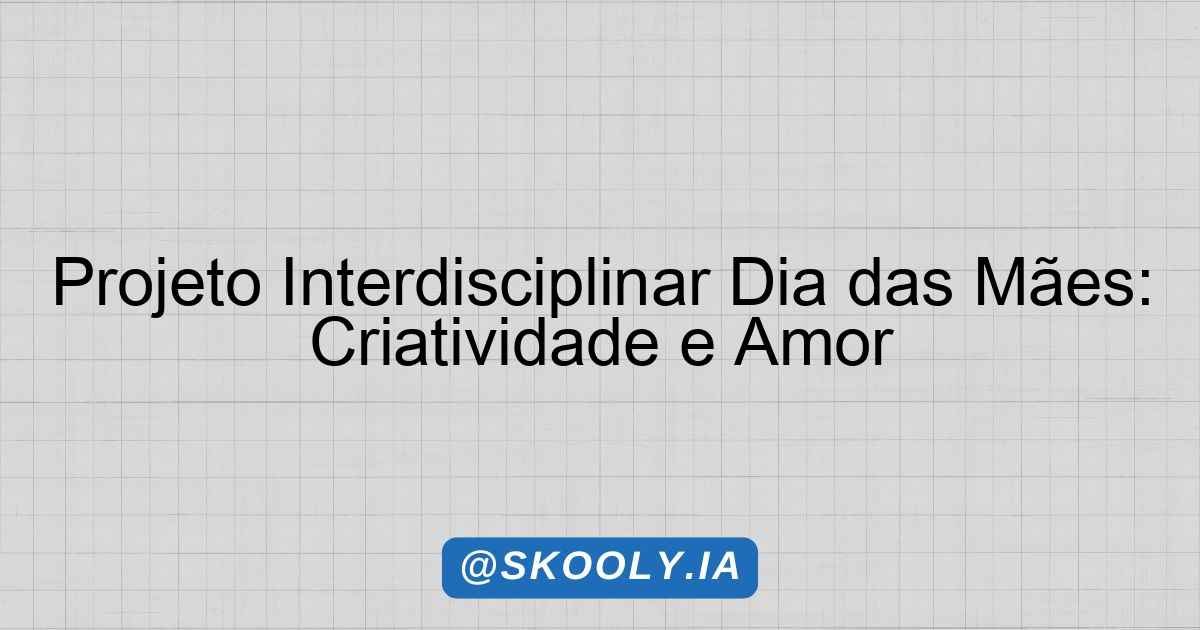 Projeto Interdisciplinar Dia das Mães: Criatividade e Amor

@SKOOLY.IA